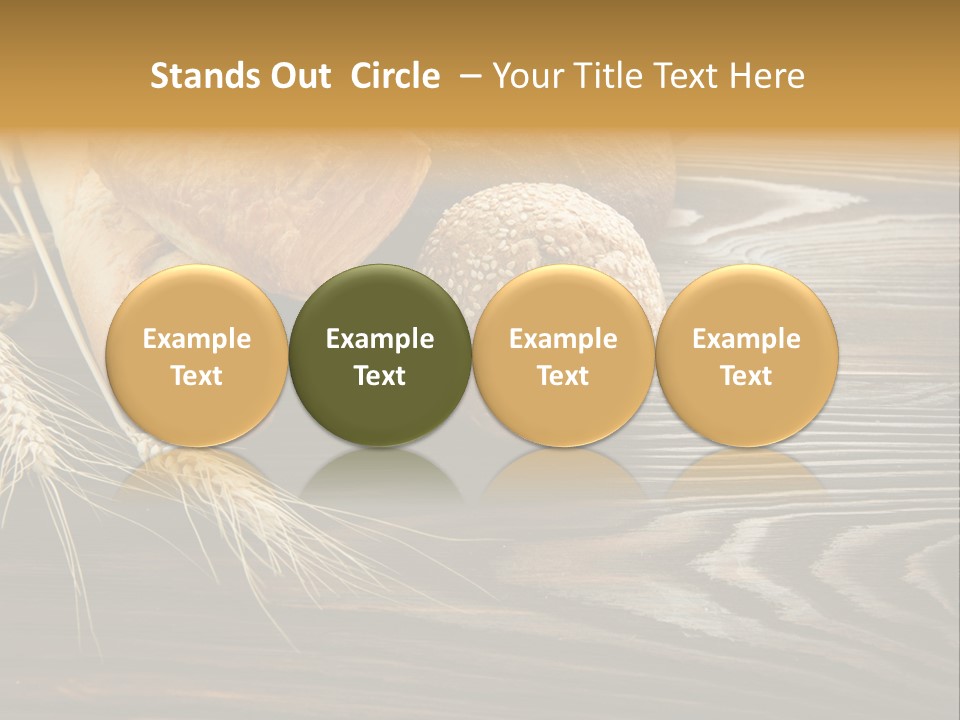 Stands Out Circle – Your Title Text Here

Example Text

Example Text

Example Text

Example Text